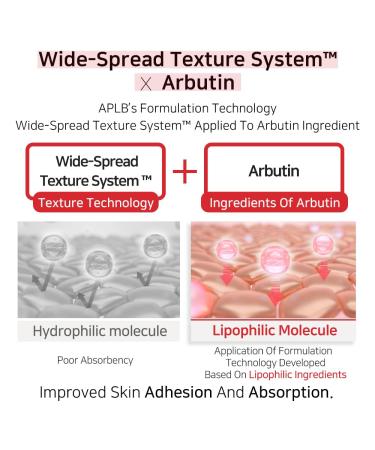 Wide-Spread Texture System™
× Arbutin

APLB's Formulation Technology
Wide-Spread Texture System™ Applied To Arbutin Ingredient

Wide-Spread Texture System ™
Texture Technology

+

Arbutin
Ingredients Of Arbutin

Hydrophilic molecule

Poor Absorbency

Lipophilic Molecule

Application Of Formulation Technology Developed Based On Lipophilic Ingredients

Improved Skin Adhesion And Absorption.